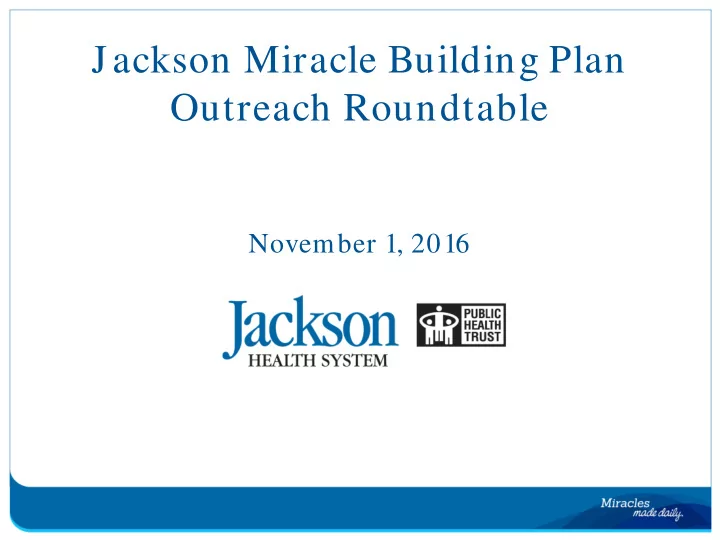 Jackson Miracle Building Plan
Outreach Roundtable

November 1, 2016

Jackson
HEALTH SYSTEM

PUBLIC
HEALTH
TRUST

Miracles
made daily.